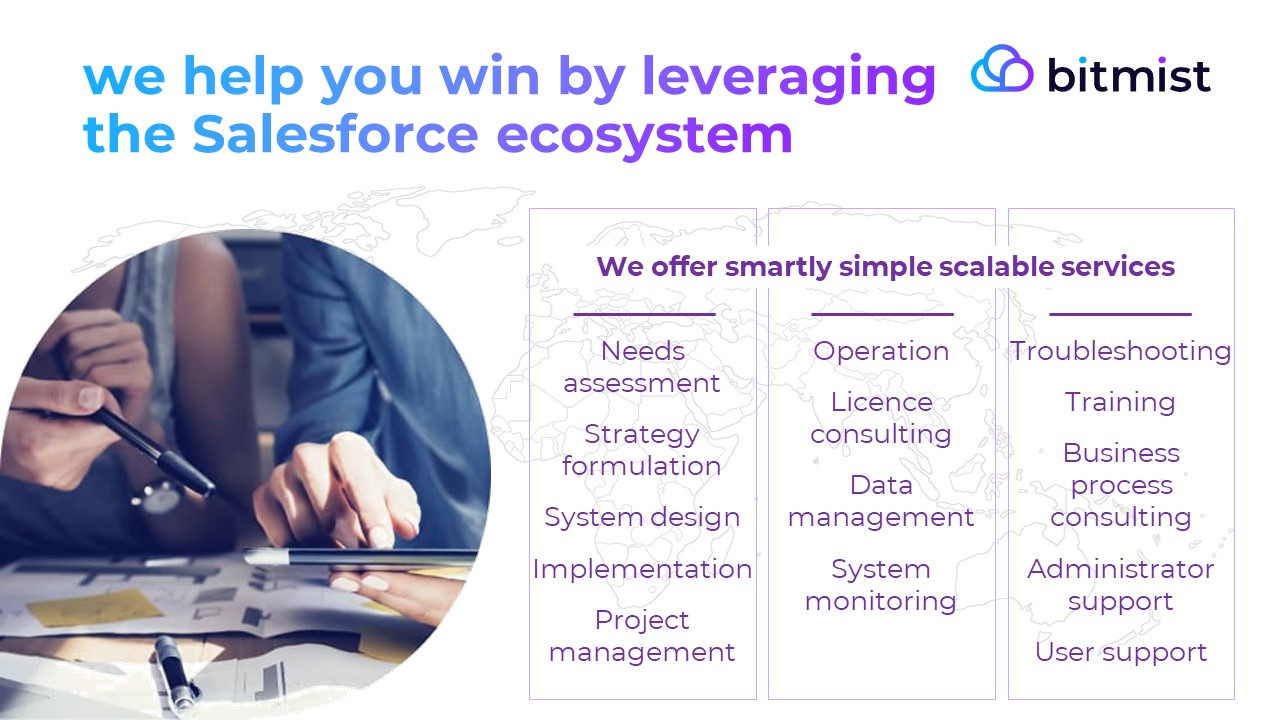 we help you win by leveraging the Salesforce ecosystem

bitmist

We offer smartly simple scalable services

Needs assessment

Strategy formulation

System design

Implementation

Project management

Operation

Licence consulting

Data management

System monitoring

Troubleshooting

Training

Business process consulting

Administrator support

User support